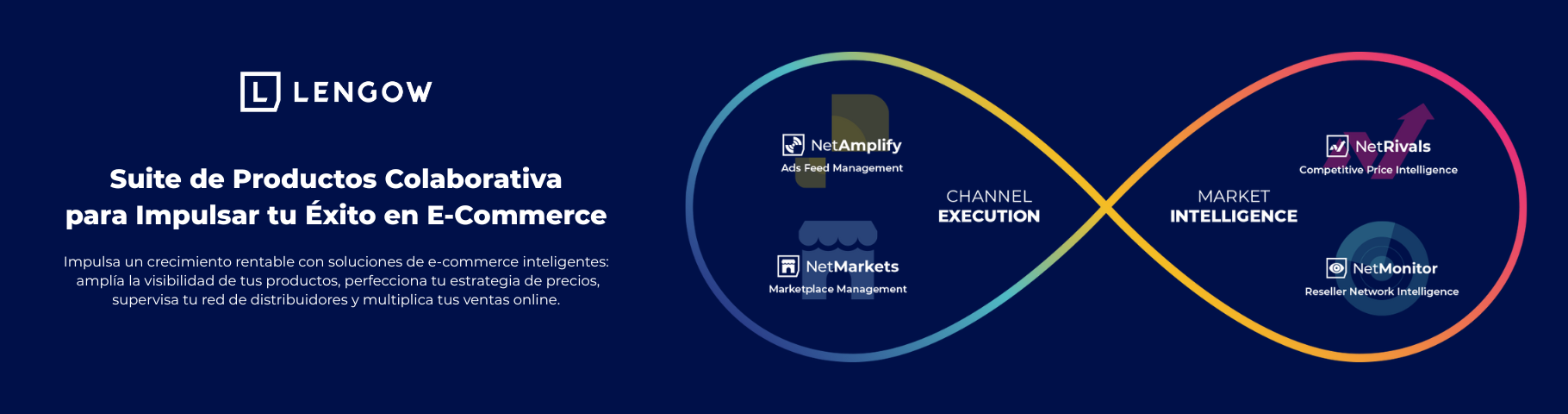 LENGOW

Suite de Productos Colaborativa para Impulsar tu Éxito en E-Commerce

Impulsa un crecimiento rentable con soluciones de e-commerce inteligentes: amplía la visibilidad de tus productos, perfecciona tu estrategia de precios, supervisa tu red de distribuidores y multiplica tus ventas online.

NetAmplify
Ads Feed Management

NetMarkets
Marketplace Management

CHANNEL
EXECUTION

MARKET
INTELLIGENCE

NetRivals
Competitive Price Intelligence

NetMonitor
Reseller Network Intelligence